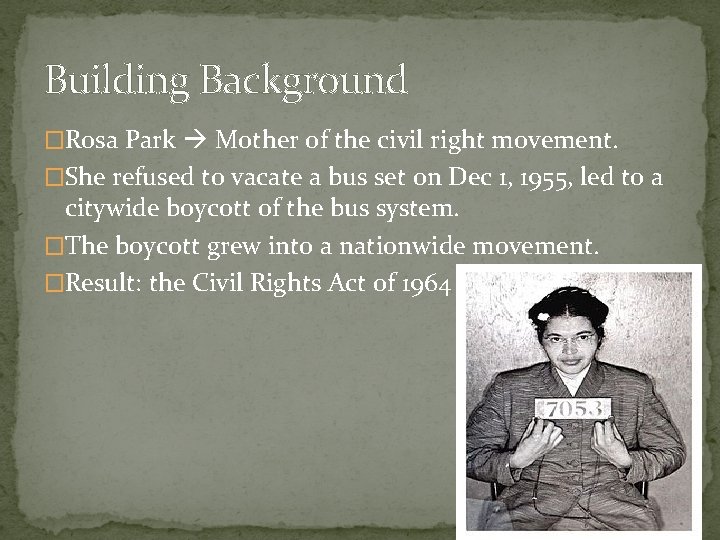 Building Background

□Rosa Park → Mother of the civil right movement.

□She refused to vacate a bus set on Dec 1, 1955, led to a citywide boycott of the bus system.

□The boycott grew into a nationwide movement.

□Result: the Civil Rights Act of 1964

7053